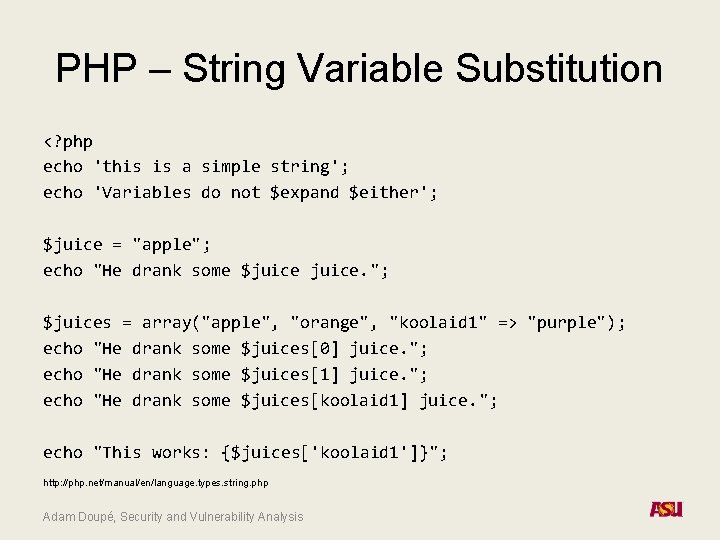 PHP – String Variable Substitution

<?php
echo 'this is a simple string';
echo 'Variables do not $expand $either';

$juice = "apple";
echo "He drank some $juice juice.";

$juices = array("apple", "orange", "koolaid1" => "purple");
echo "He drank some $juices[0] juice.";
echo "He drank some $juices[1] juice.";
echo "He drank some $juices[koolaid1] juice.";

echo "This works: {$juices['koolaid1']}";

http://php.net/manual/en/language.types.string.php

Adam Doupé, Security and Vulnerability Analysis

ASU